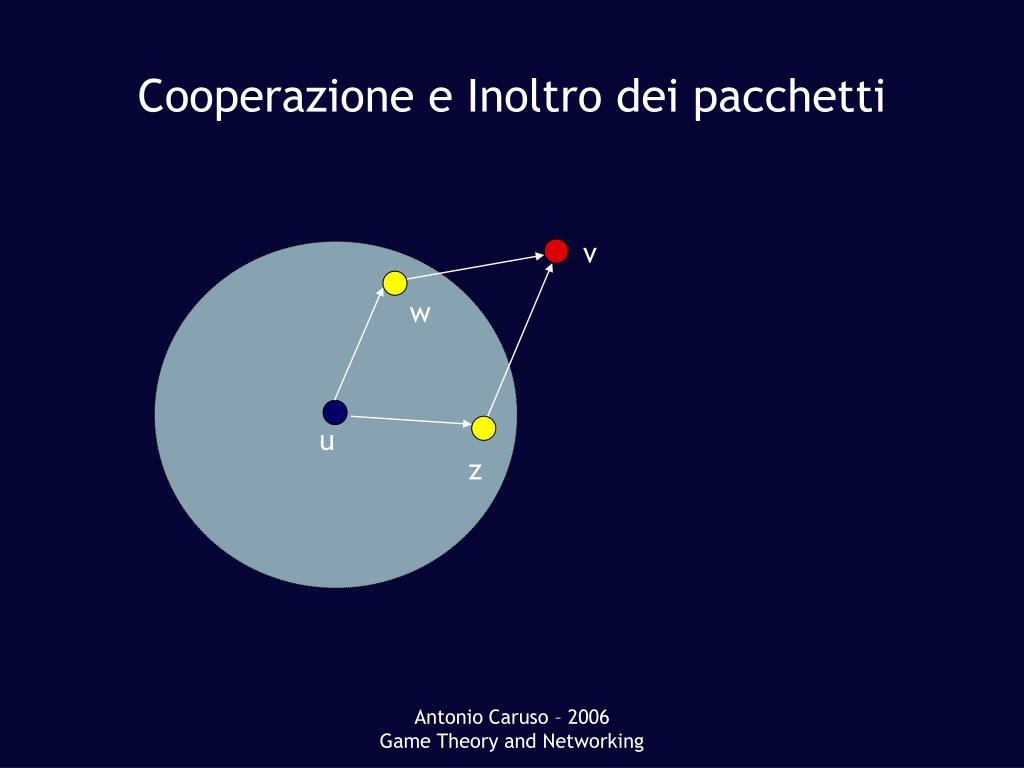 Cooperazione e Inoltro dei pacchetti

v

w

u

z

Antonio Caruso – 2006
Game Theory and Networking